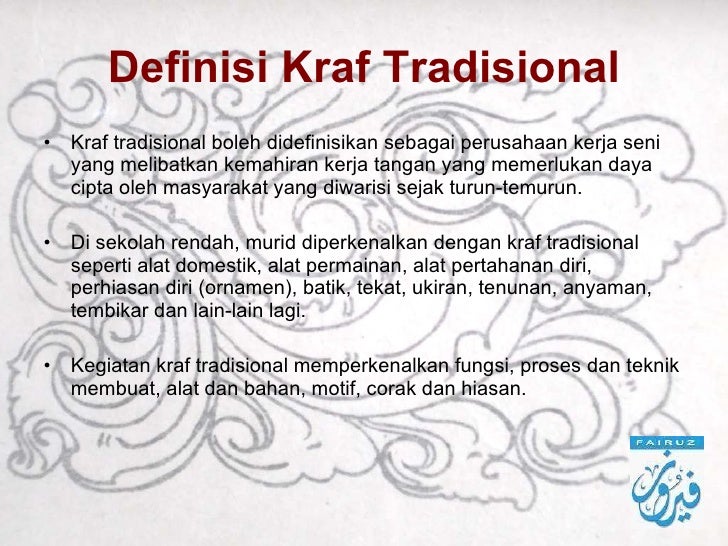 Definisi Kraf Tradisional

• Kraf tradisional boleh didefinisikan sebagai perusahaan kerja seni yang melibatkan kemahiran kerja tangan yang memerlukan daya cipta oleh masyarakat yang diwarisi sejak turun-temurun.

• Di sekolah rendah, murid diperkenalkan dengan kraf tradisional seperti alat domestik, alat permainan, alat pertahanan diri, perhiasan diri (ornamen), batik, tekat, ukiran, tenunan, anyaman, tembikar dan lain-lain lagi.

• Kegiatan kraf tradisional memperkenalkan fungsi, proses dan teknik membuat, alat dan bahan, motif, corak dan hiasan.

FAIRUZ
فيروز